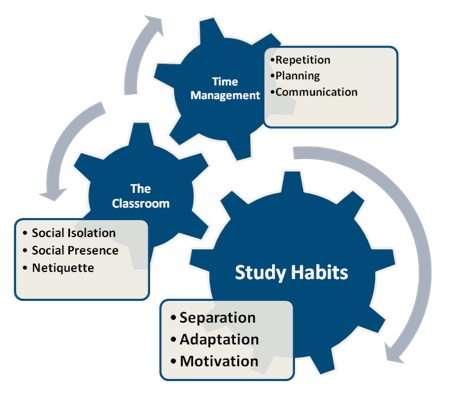 Time Management

•Repetition
•Planning
•Communication

The Classroom

• Social Isolation
• Social Presence
• Netiquette

Study Habits

• Separation
• Adaptation
• Motivation